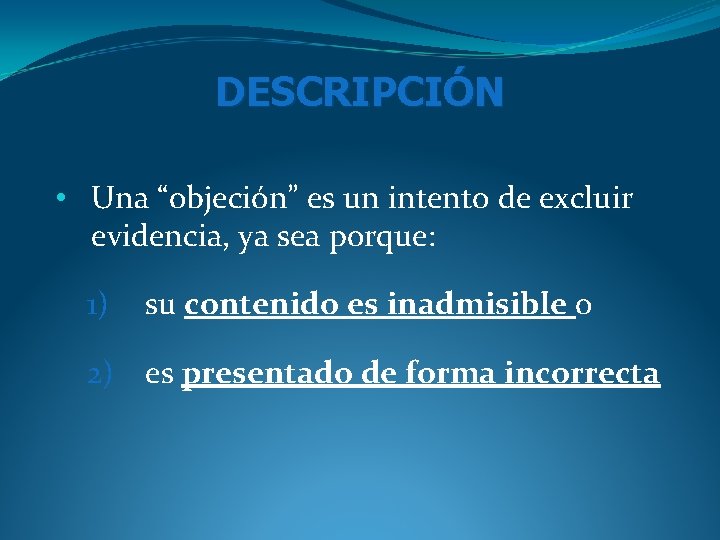 DESCRIPCIÓN

• Una "objeción" es un intento de excluir evidencia, ya sea porque:

1) su contenido es inadmisible o

2) es presentado de forma incorrecta